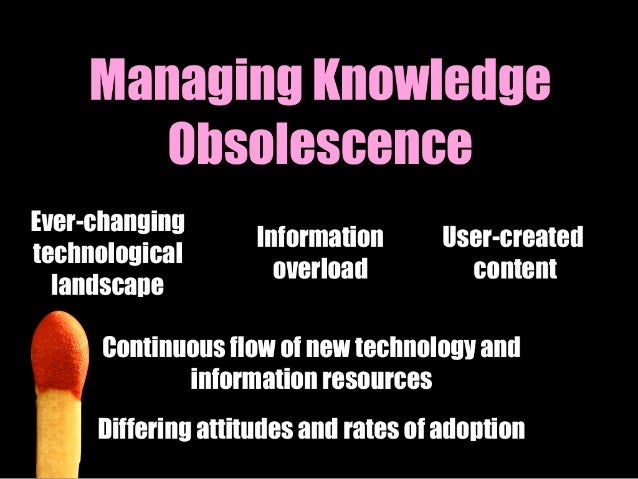 Managing Knowledge Obsolescence

Ever-changing technological landscape

Information overload

User-created content

Continuous flow of new technology and information resources

Differing attitudes and rates of adoption